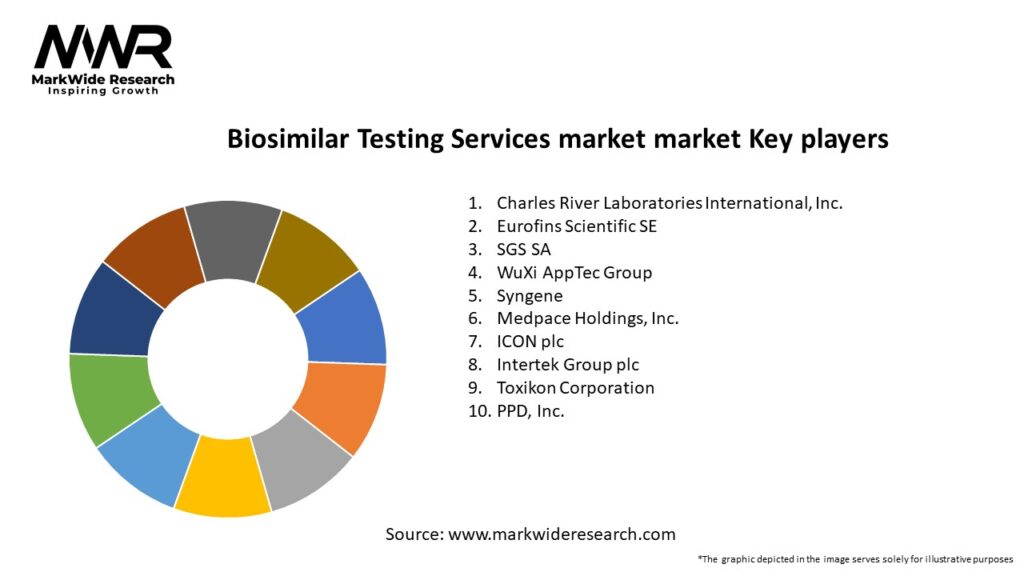 MWR
MarkWide Research
Inspiring Growth

Biosimilar Testing Services market market Key players

1. Charles River Laboratories International, Inc.
2. Eurofins Scientific SE
3. SGS SA
4. WuXi AppTec Group
5. Syngene
6. Medpace Holdings, Inc.
7. ICON plc
8. Intertek Group plc
9. Toxikon Corporation
10. PPD, Inc.

Source: www.markwideresearch.com

*The graphic depicted in the image serves solely for illustrative purposes